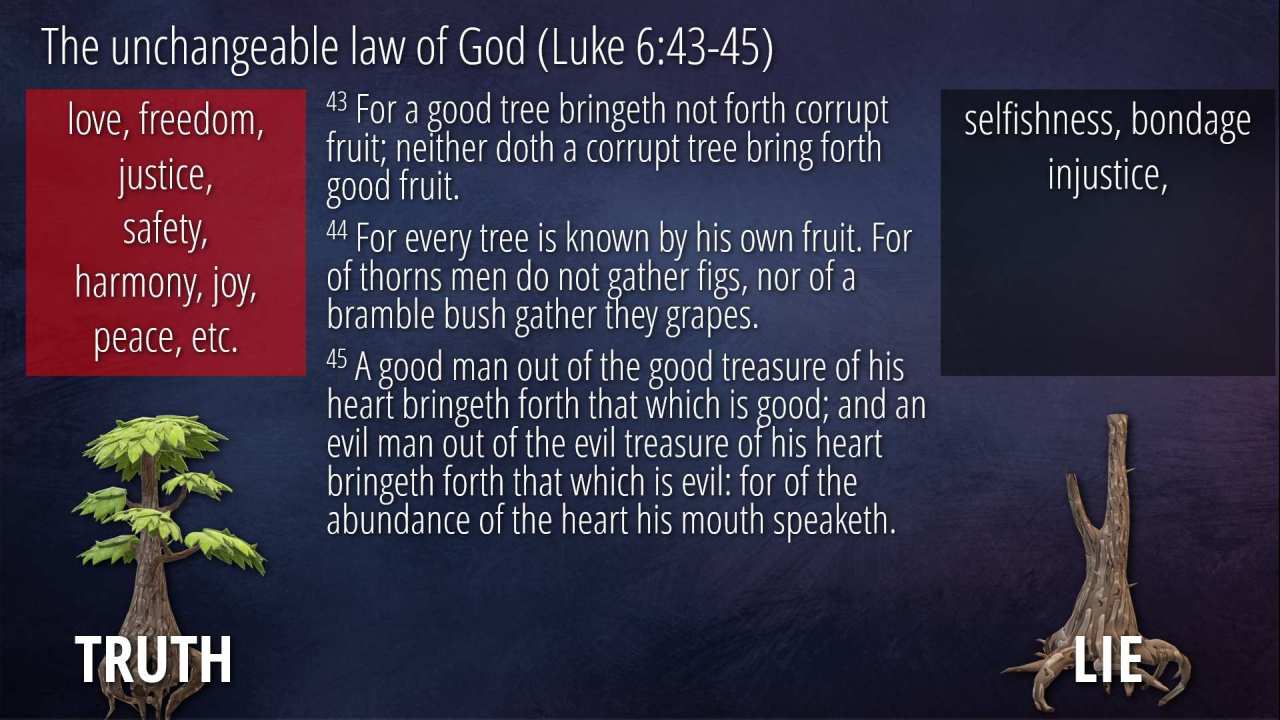 The unchangeable law of God (Luke 6:43-45)

love, freedom, justice, safety, harmony, joy, peace, etc.

$^{43}$ For a good tree bringeth not forth corrupt fruit; neither doth a corrupt tree bring forth good fruit.

$^{44}$ For every tree is known by his own fruit. For of thorns men do not gather figs, nor of a bramble bush gather they grapes.

$^{45}$ A good man out of the good treasure of his heart bringeth forth that which is good; and an evil man out of the evil treasure of his heart bringeth forth that which is evil: for of the abundance of the heart his mouth speaketh.

selfishness, bondage injustice,

TRUTH

LIE